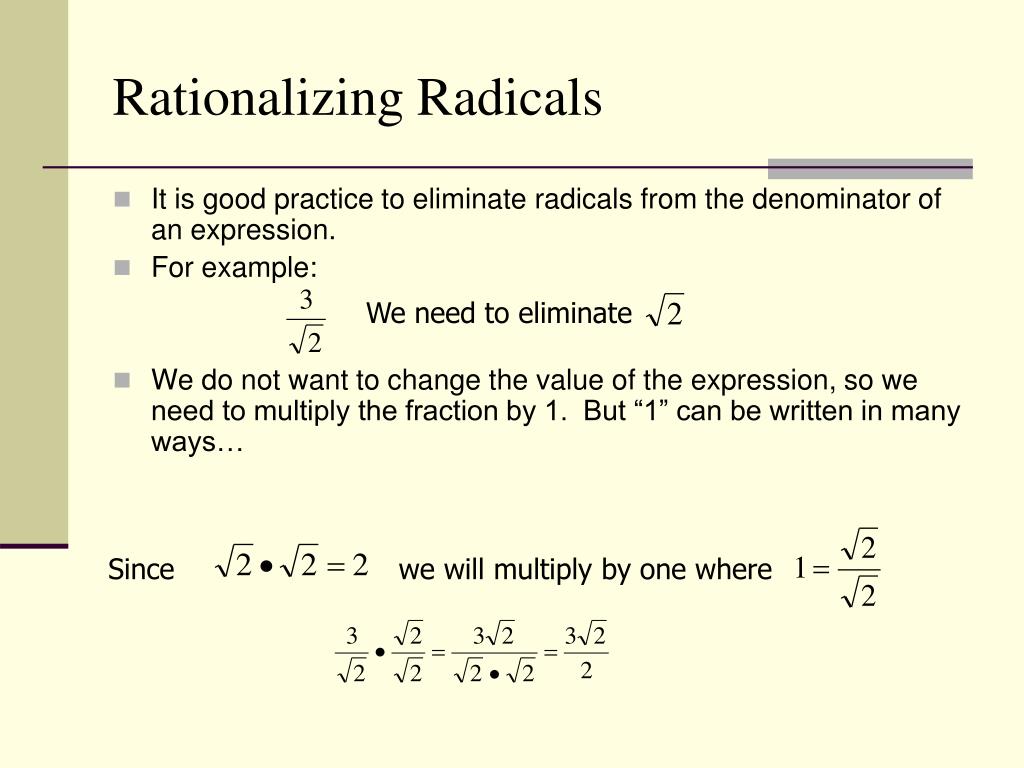 Rationalizing Radicals

It is good practice to eliminate radicals from the denominator of an expression.

For example:

$\frac{3}{\sqrt{2}}$ We need to eliminate $\sqrt{2}$

We do not want to change the value of the expression, so we need to multiply the fraction by 1. But “1” can be written in many ways…

Since $\sqrt{2} \bullet \sqrt{2} = 2$ we will multiply by one where $1 = \frac{\sqrt{2}}{\sqrt{2}}$

$\frac{3}{\sqrt{2}} \bullet \frac{\sqrt{2}}{\sqrt{2}} = \frac{3\sqrt{2}}{\sqrt{2} \bullet \sqrt{2}} = \frac{3\sqrt{2}}{2}$